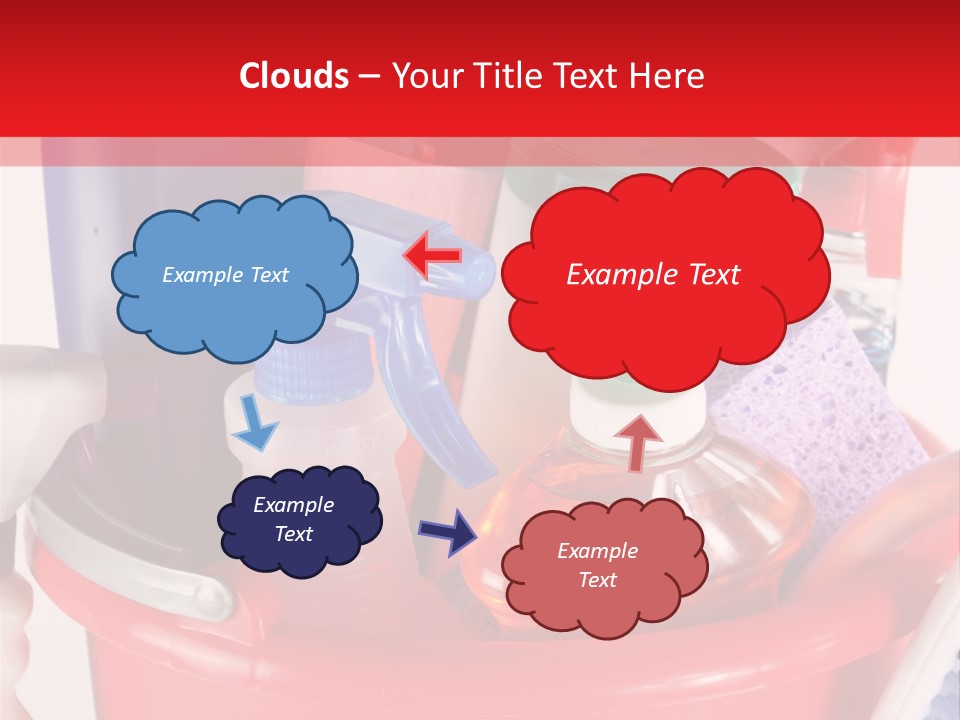 Clouds – Your Title Text Here

Example Text

Example Text

Example Text

Example Text